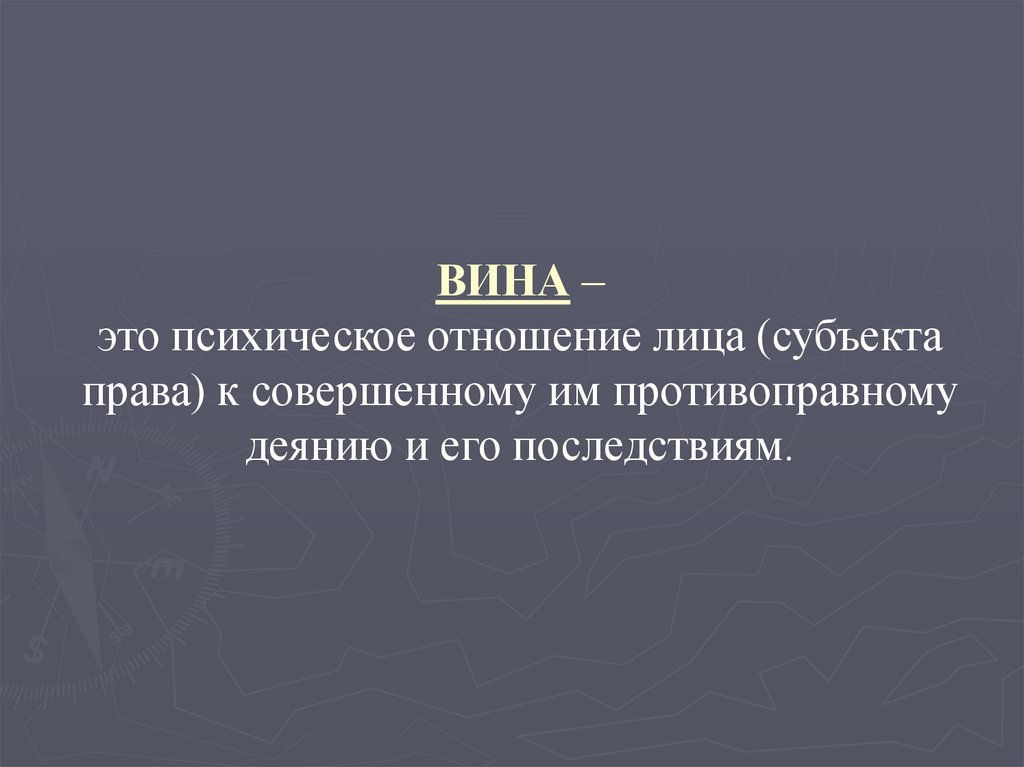 ВИНА –
это психическое отношение лица (субъекта права) к совершенному им противоправному деянию и его последствиям.